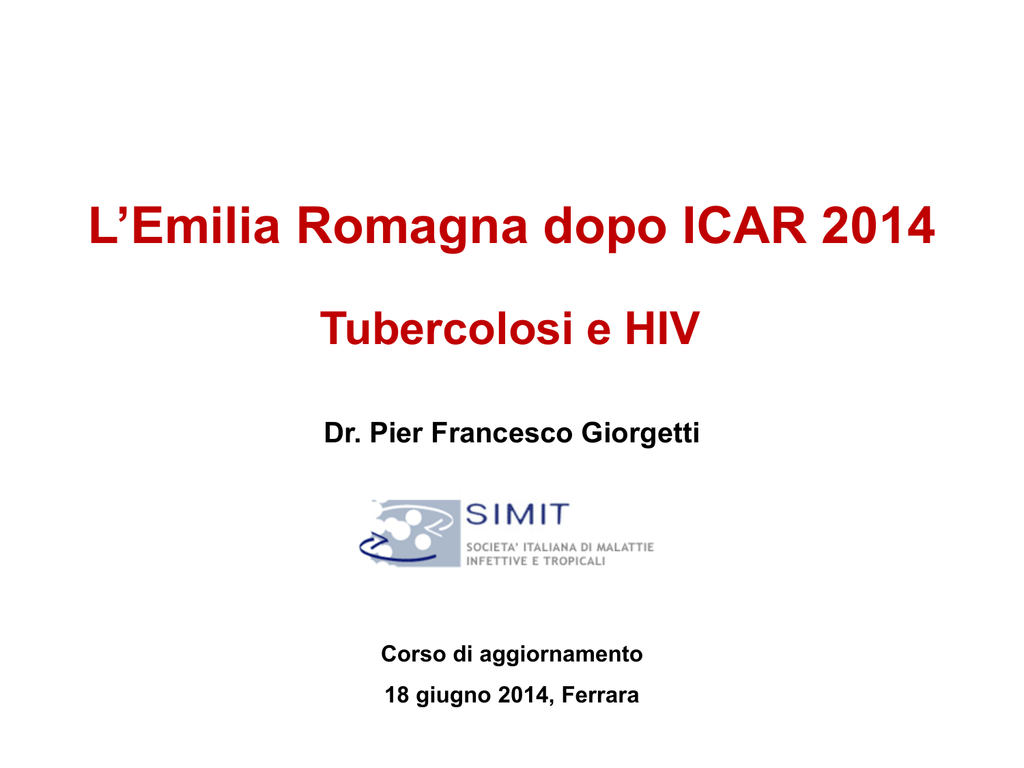 L’Emilia Romagna dopo ICAR 2014

Tubercolosi e HIV

Dr. Pier Francesco Giorgetti

SIMIT
SOCIETA' ITALIANA DI MALATTIE INFETTIVE E TROPICALI

Corso di aggiornamento
18 giugno 2014, Ferrara